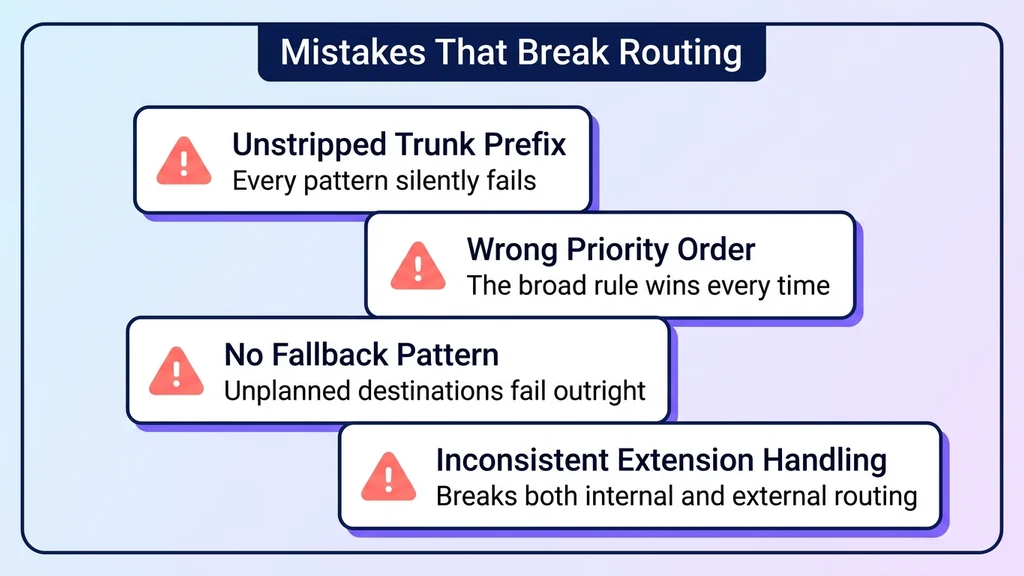 Mistakes That Break Routing

Unstripped Trunk Prefix
Every pattern silently fails

Wrong Priority Order
The broad rule wins every time

No Fallback Pattern
Unplanned destinations fail outright

Inconsistent Extension Handling
Breaks both internal and external routing